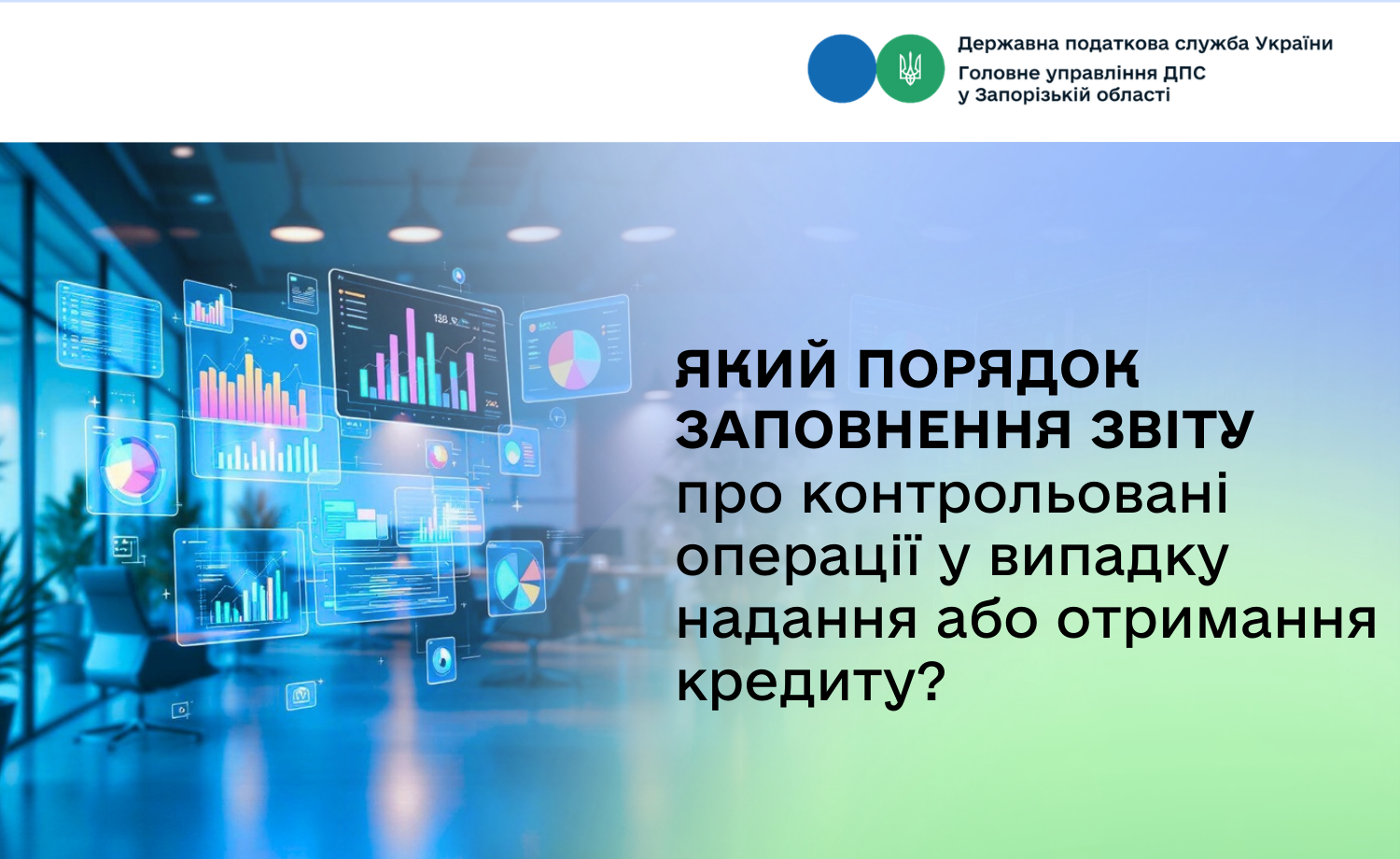 Державна податкова служба України
Головне управління ДПС у Запорізькій області

ЯКИЙ ПОРЯДОК ЗАПОВНЕННЯ ЗВІТУ про контрольовані операції у випадку надання або отримання кредиту?